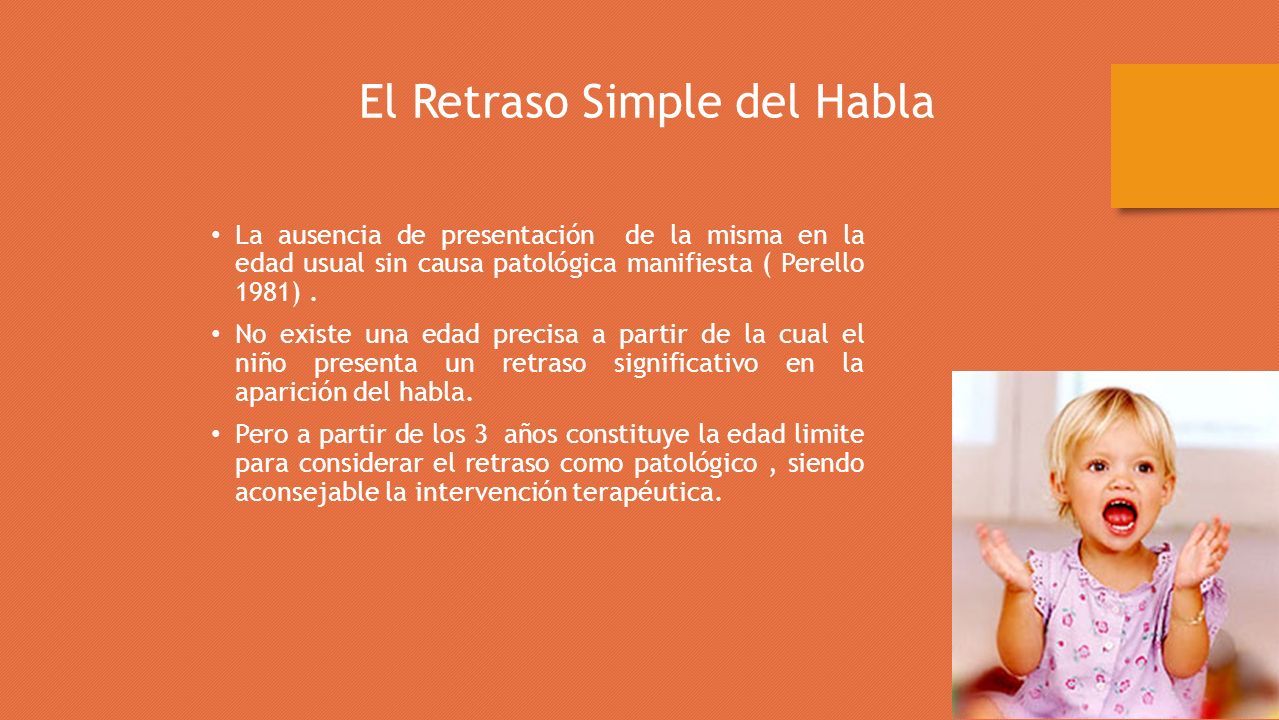 El Retraso Simple del Habla

• La ausencia de presentación de la misma en la edad usual sin causa patológica manifiesta ( Perello 1981) .

• No existe una edad precisa a partir de la cual el niño presenta un retraso significativo en la aparición del habla.

• Pero a partir de los 3 años constituye la edad limite para considerar el retraso como patológico , siendo aconsejable la intervención terapéutica.